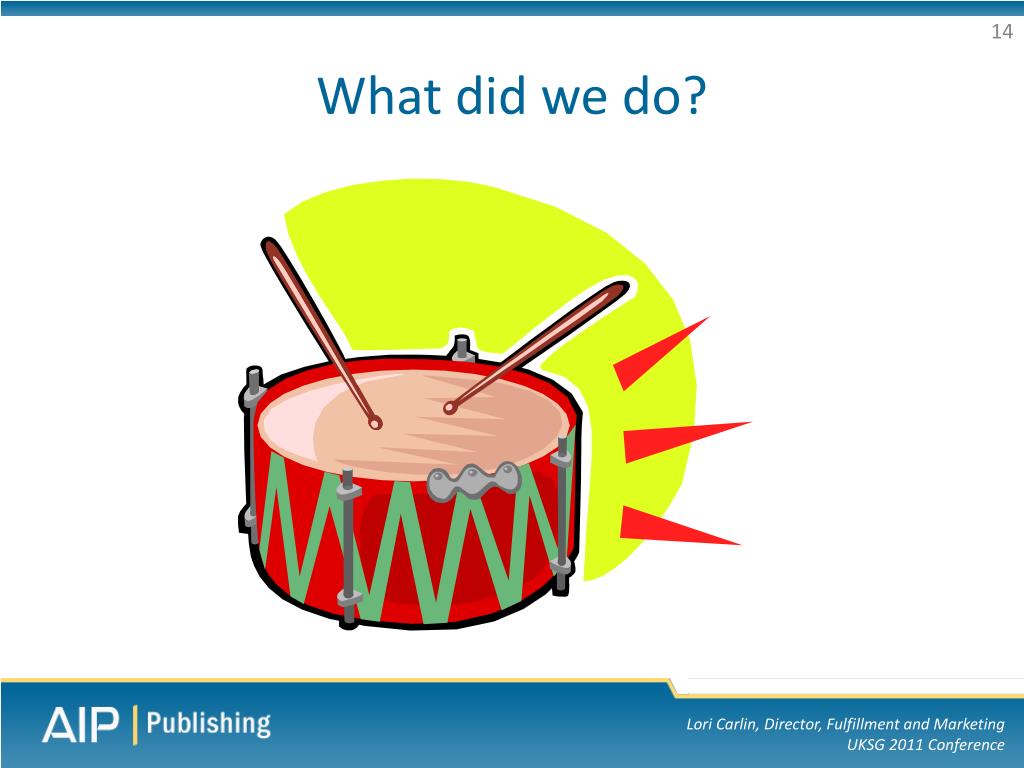 14

What did we do?

AIP | Publishing

Lori Carlin, Director, Fulfillment and Marketing
UKSG 2011 Conference